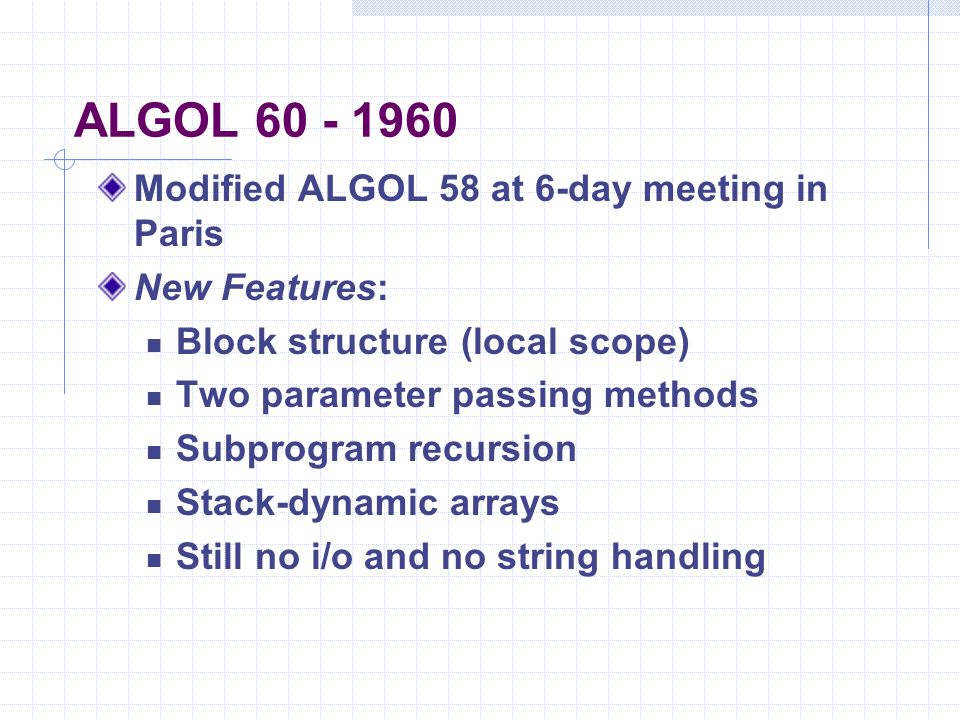 ALGOL 60 - 1960

Modified ALGOL 58 at 6-day meeting in Paris

New Features:

Block structure (local scope)

Two parameter passing methods

Subprogram recursion

Stack-dynamic arrays

Still no i/o and no string handling